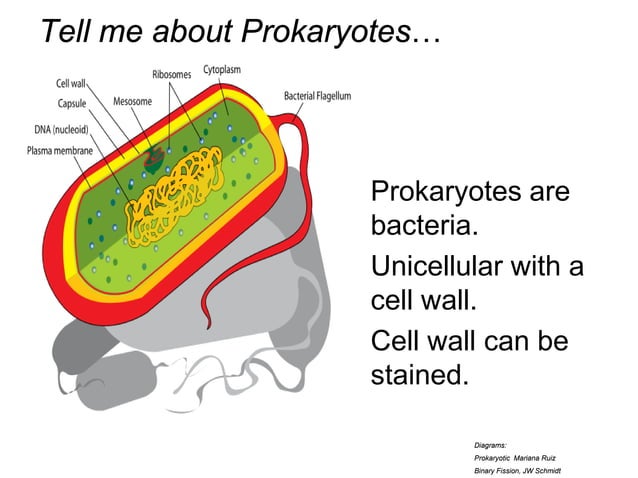 Tell me about Prokaryotes…

Cell wall
Capsule
DNA (nucleoid)
Plasma membrane
Mesosome
Ribosomes
Cytoplasm
Bacterial Flagellum

Prokaryotes are bacteria.

Unicellular with a cell wall.

Cell wall can be stained.

Diagrams:
Prokaryotic Mariana Ruiz
Binary Fission, JW Schmidt